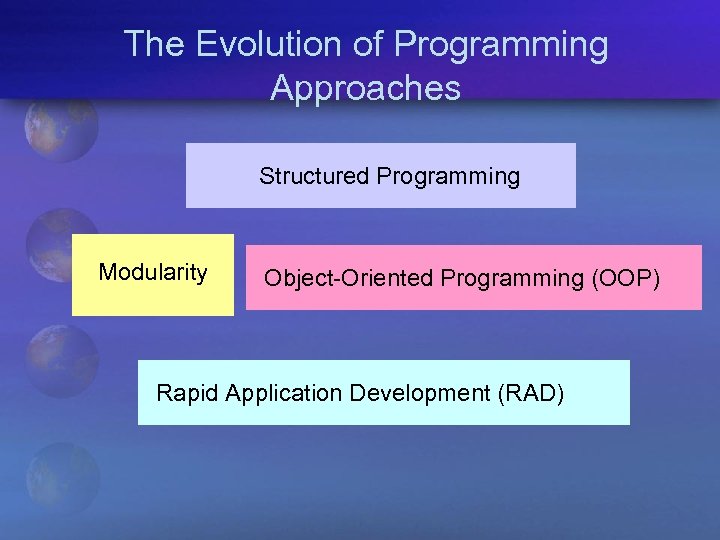 The Evolution of Programming Approaches

Structured Programming

Modularity

Object-Oriented Programming (OOP)

Rapid Application Development (RAD)